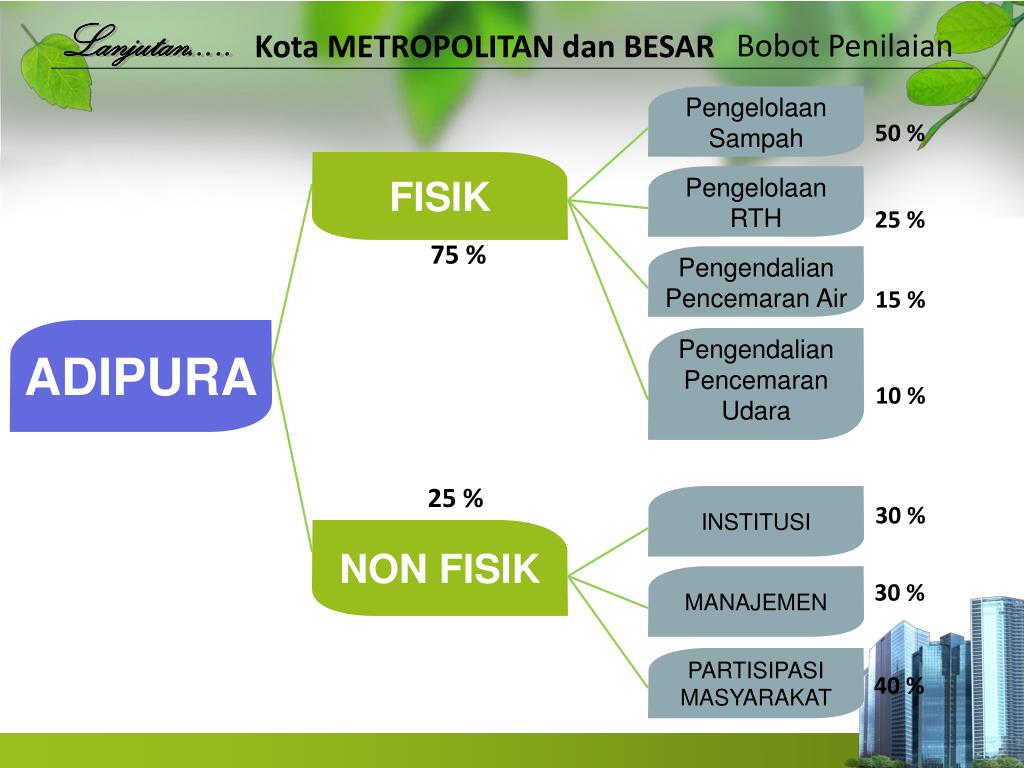 Lanjutan….. Kota METROPOLITAN dan BESAR Bobot Penilaian

ADIPURA

FISIK

75 %

Pengelolaan Sampah

50 %

Pengelolaan RTH

25 %

Pengendalian Pencemaran Air

15 %

Pengendalian Pencemaran Udara

10 %

25 %

NON FISIK

INSTITUSI

30 %

MANAJEMEN

30 %

PARTISIPASI MASYARAKAT

40 %